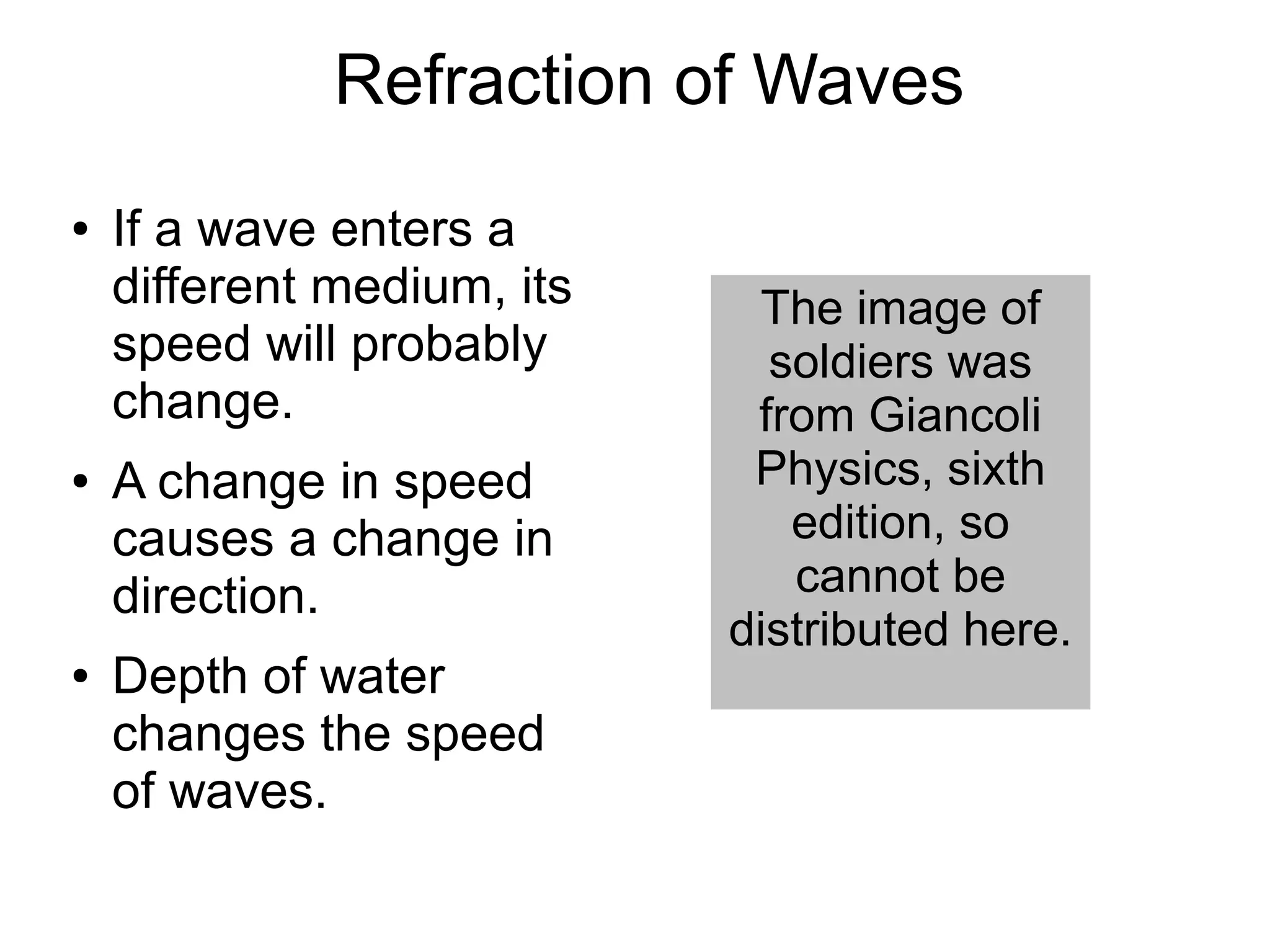 Refraction of Waves

• If a wave enters a different medium, its speed will probably change.
• A change in speed causes a change in direction.
• Depth of water changes the speed of waves.

The image of soldiers was from Giancoli Physics, sixth edition, so cannot be distributed here.